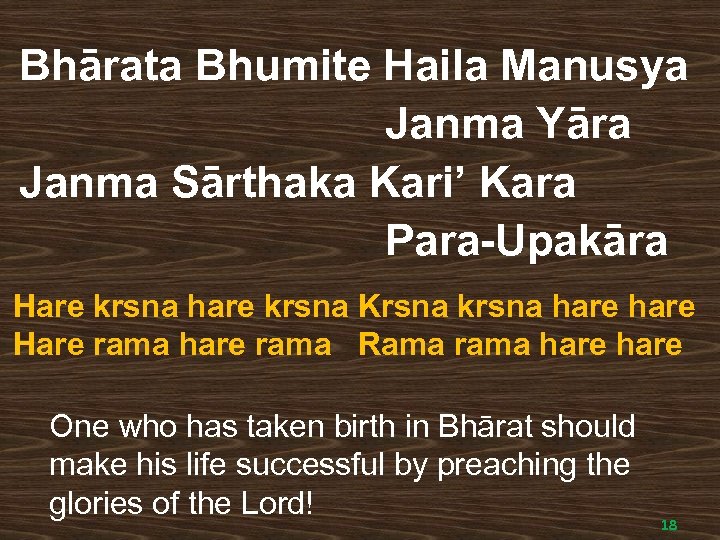 Bhārata Bhumite Haila Manusya Janma Yāra
Janma Sārthaka Kari' Kara Para-Upakāra

Hare krsna hare krsna Krsna krsna hare hare
Hare rama hare rama Rama rama hare hare

One who has taken birth in Bhārat should make his life successful by preaching the glories of the Lord!

18